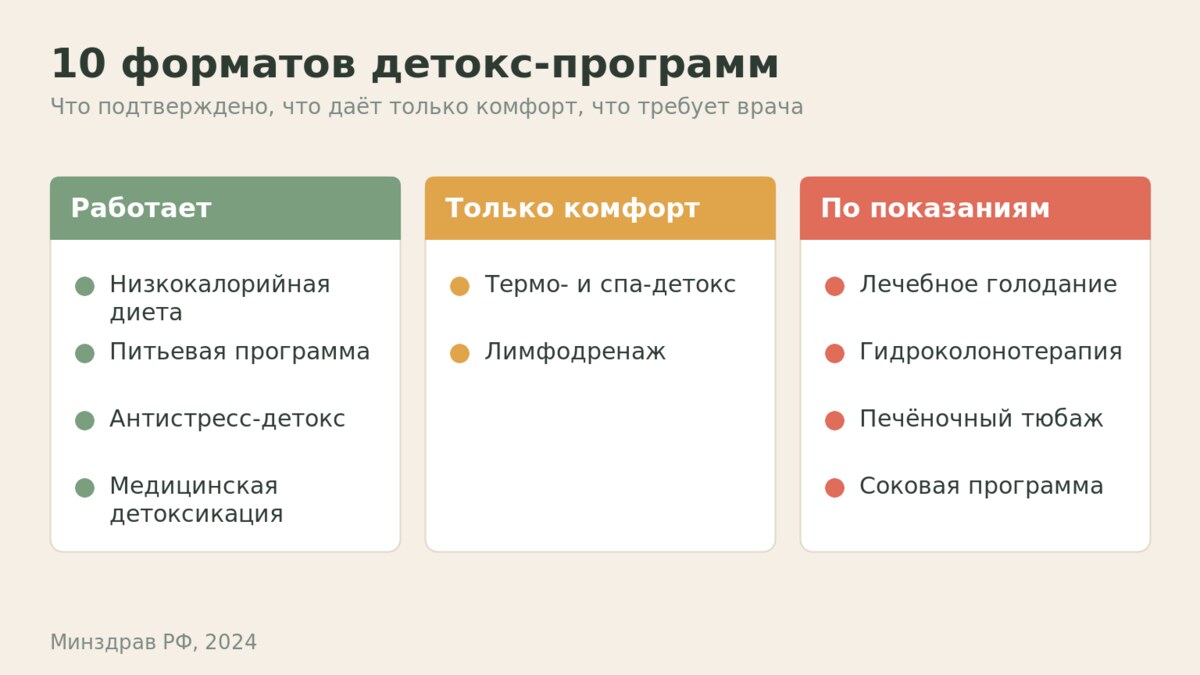 10 форматов детокс-программ

Что подтверждено, что даёт только комфорт, что требует врача

Работает

Низкокалорийная диета

Питьевая программа

Антистресс-детокс

Медицинская детоксикация

Только комфорт

Термо- и спа-детокс

Лимфодренаж

По показаниям

Лечебное голодание

Гидроколонотерапия

Печёночный тюбаж

Соковая программа

Минздрав РФ, 2024